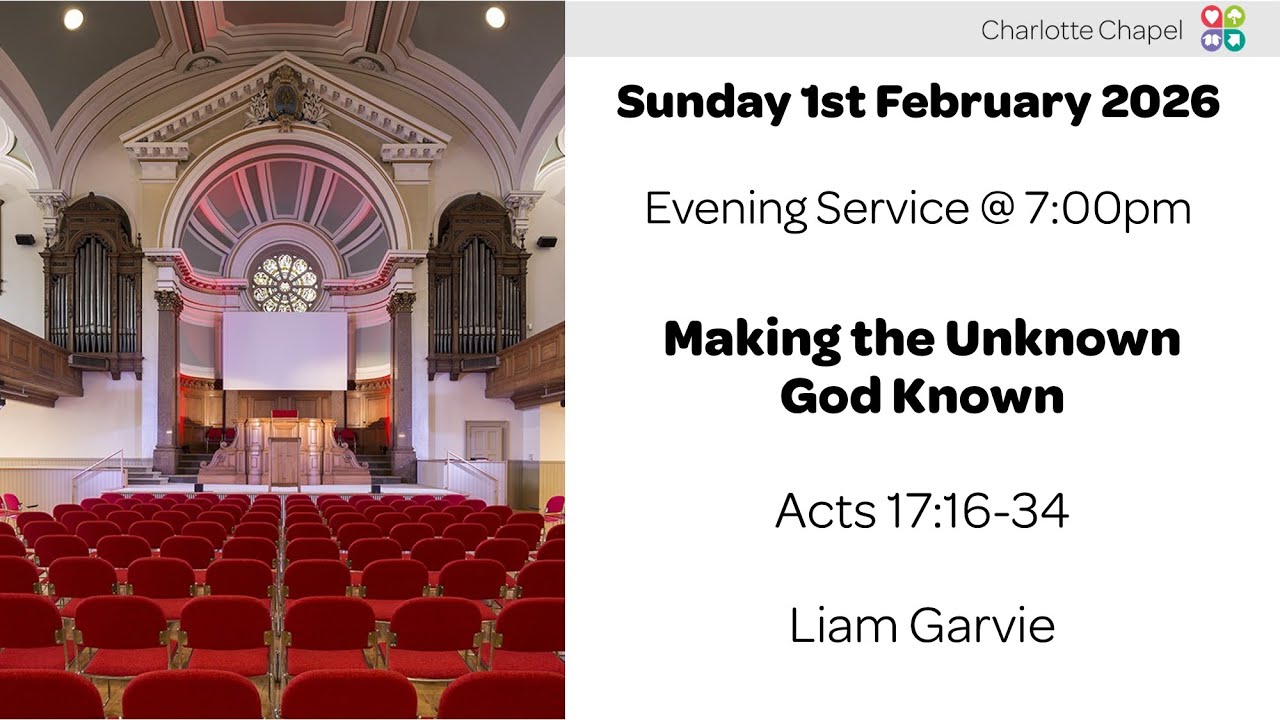 Charlotte Chapel

Sunday 1st February 2026

Evening Service @ 7:00pm

Making the Unknown God Known

Acts 17:16-34

Liam Garvie